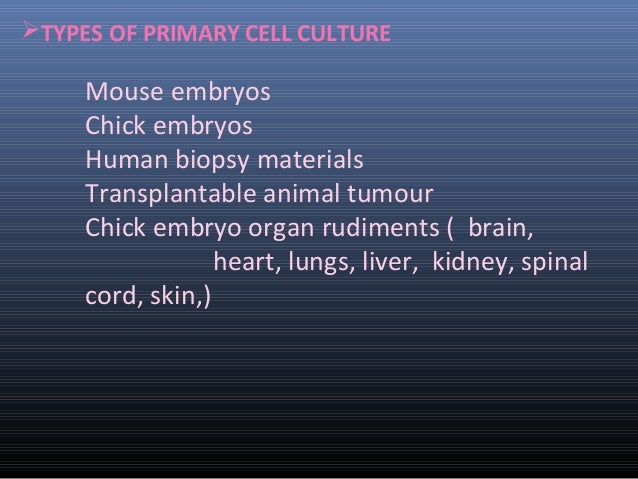 ➢TYPES OF PRIMARY CELL CULTURE

Mouse embryos
Chick embryos
Human biopsy materials
Transplantable animal tumour
Chick embryo organ rudiments ( brain, heart, lungs, liver, kidney, spinal cord, skin,)